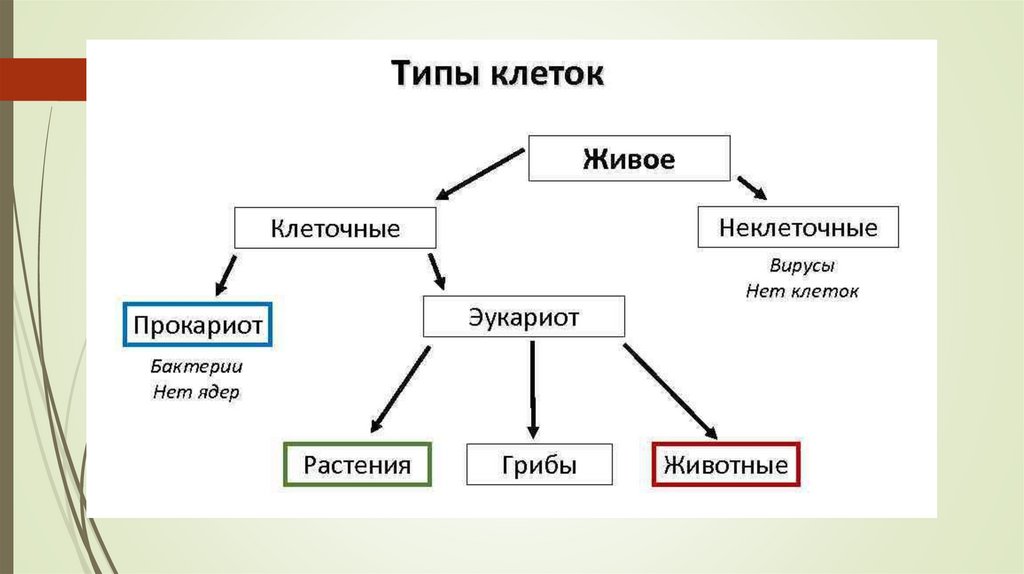 Типы клеток

Живое

Клеточные

Неклеточные

Вирусы
Нет клеток

Прокариот

Бактерии
Нет ядер

Эукариот

Растения

Грибы

Животные